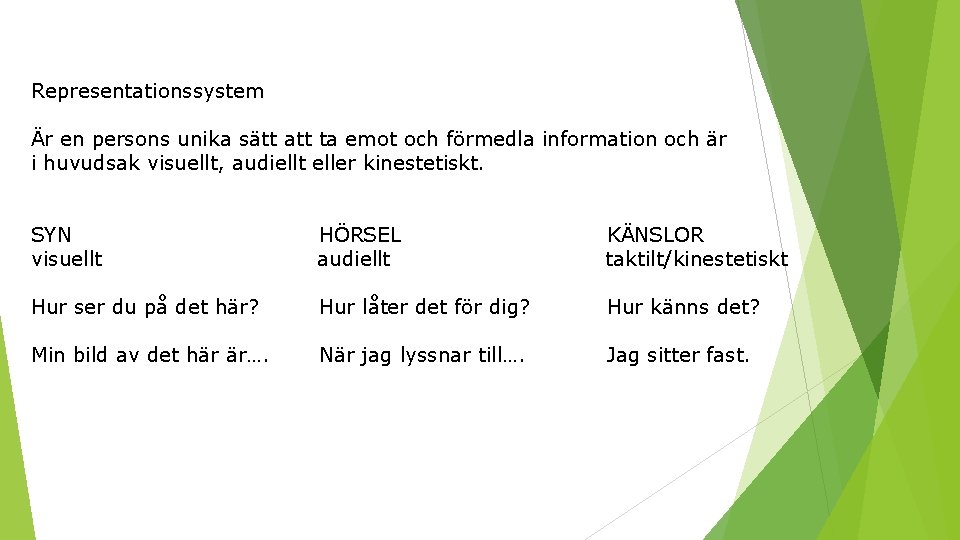 Representationssystem

Är en persons unika sätt att ta emot och förmedla information och är i huvudsak visuellt, audiellt eller kinestetiskt.

SYN
visuellt

Hur ser du på det här?

Min bild av det här är….

HÖRSEL
audiellt

Hur låter det för dig?

När jag lyssnar till….

KÄNSLOR
taktilt/kinestetiskt

Hur känns det?

Jag sitter fast.